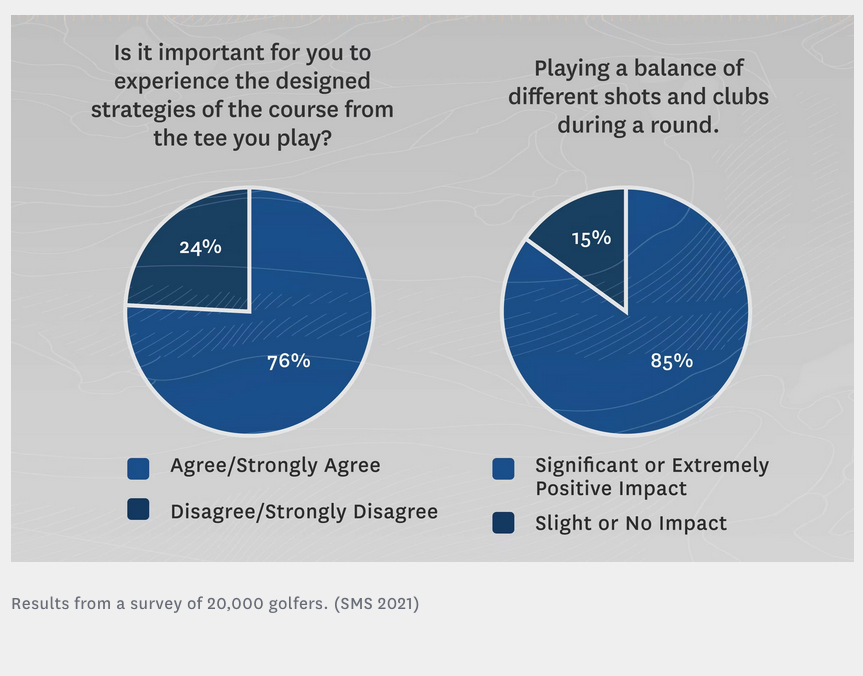 Is it important for you to experience the designed strategies of the course from the tee you play?

24%

76%

Agree/Strongly Agree

Disagree/Strongly Disagree

Playing a balance of different shots and clubs during a round.

15%

85%

Significant or Extremely Positive Impact

Slight or No Impact

Results from a survey of 20,000 golfers. (SMS 2021)